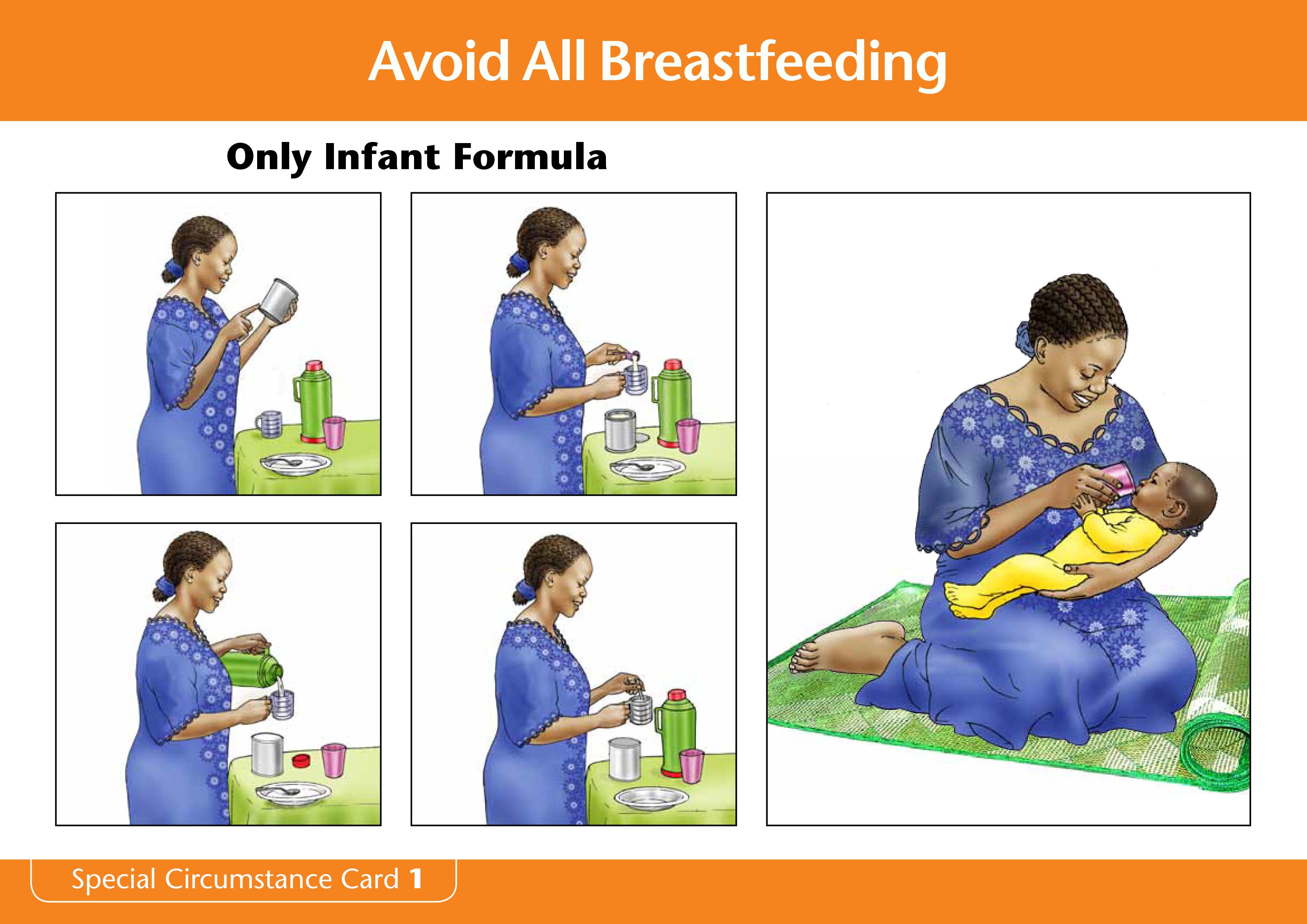 Avoid All Breastfeeding

Only Infant Formula

Special Circumstance Card 1